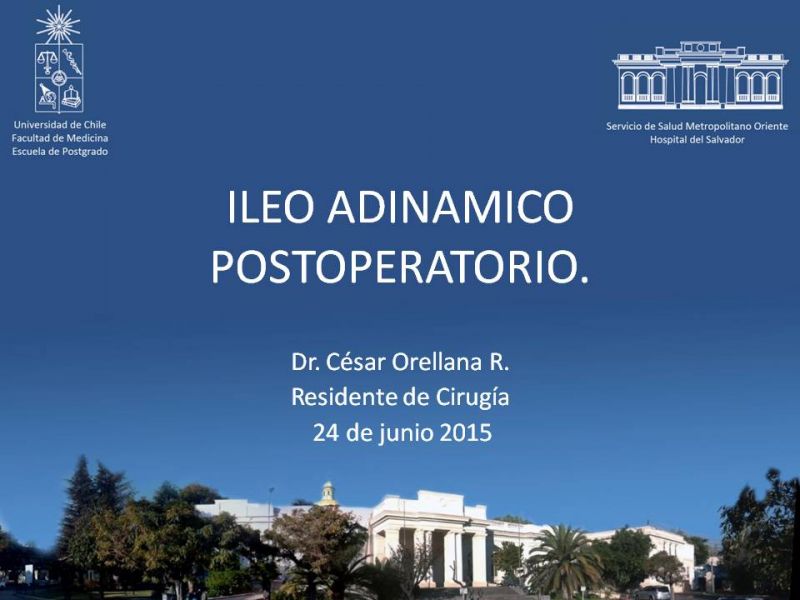 Universidad de Chile
Facultad de Medicina
Escuela de Postgrado

Servicio de Salud Metropolitano Oriente
Hospital del Salvador

ILEO ADINAMICO POSTOPERATORIO.

Dr. César Orellana R.
Residente de Cirugía
24 de junio 2015